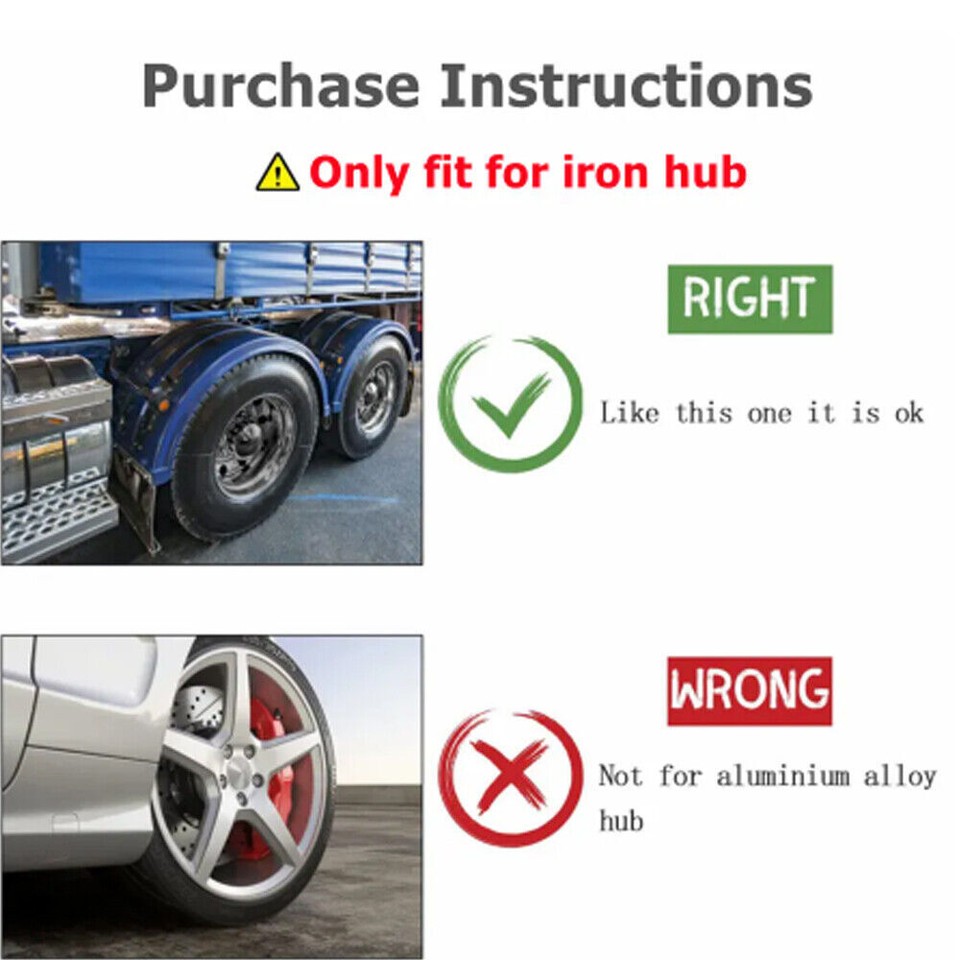 Purchase Instructions

Only fit for iron hub

RIGHT

Like this one it is ok

WRONG

Not for aluminium alloy hub